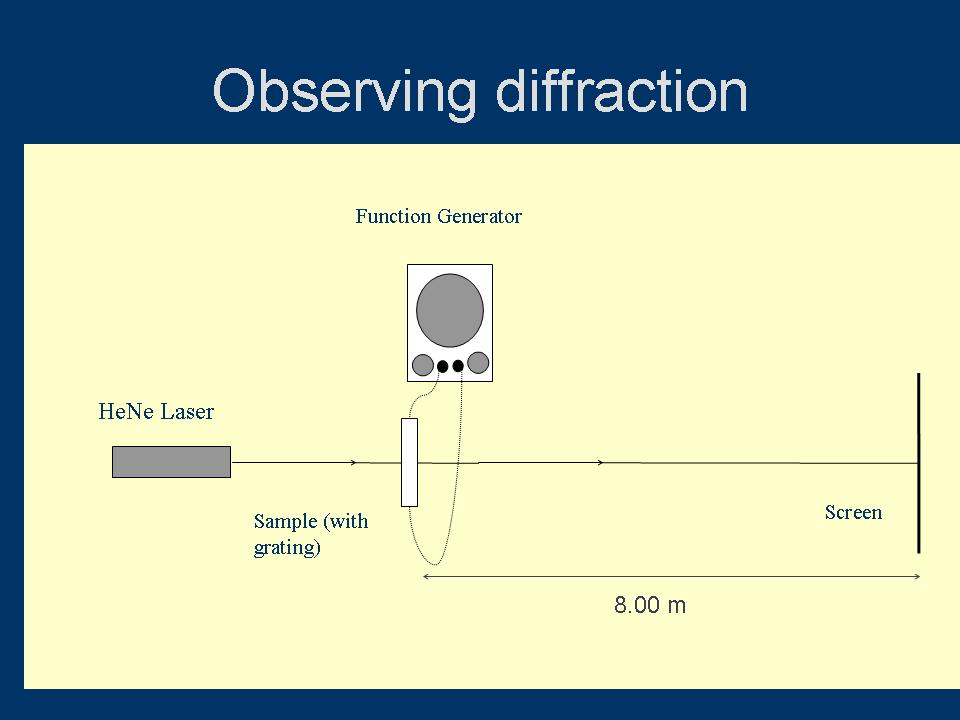 Observing diffraction

Function Generator

HeNe Laser

Sample (with grating)

Screen

8.00 m